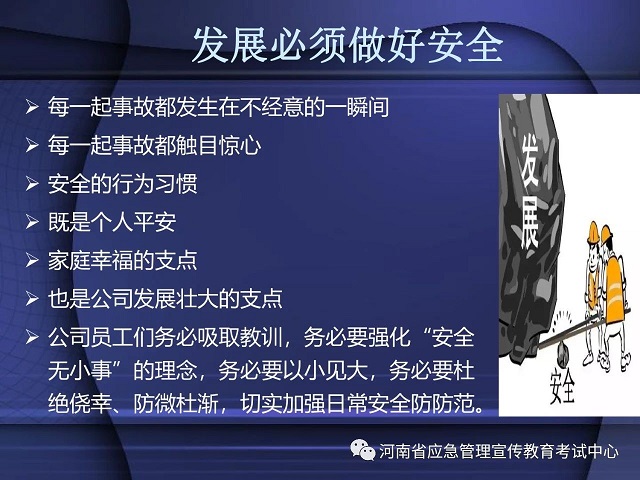 发展必须做好安全

➢ 每一起事故都发生在不经意的一瞬间
➢ 每一起事故都触目惊心
➢ 安全的行为习惯
➢ 既是个人平安
➢ 家庭幸福的支点
➢ 也是公司发展壮大的支点
➢ 公司员工们务必吸取教训，务必要强化“安全无小事”的理念，务必要以小见大，务必要杜绝侥幸、防微杜渐，切实加强日常安全防防范。

发展

安全

河南省应急管理宣传教育考试中心